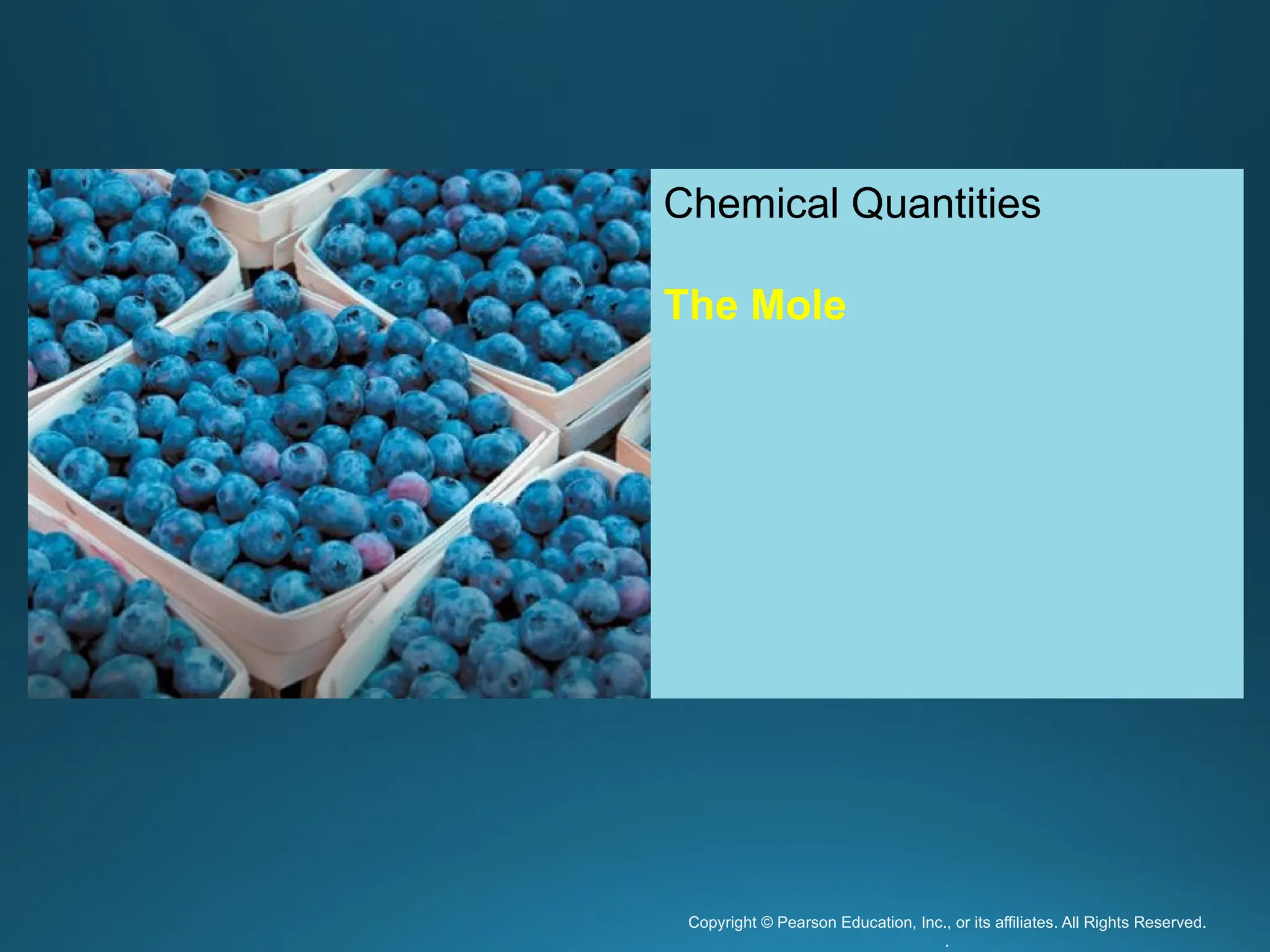 Chemical Quantities

The Mole

Copyright © Pearson Education, Inc., or its affiliates. All Rights Reserved.